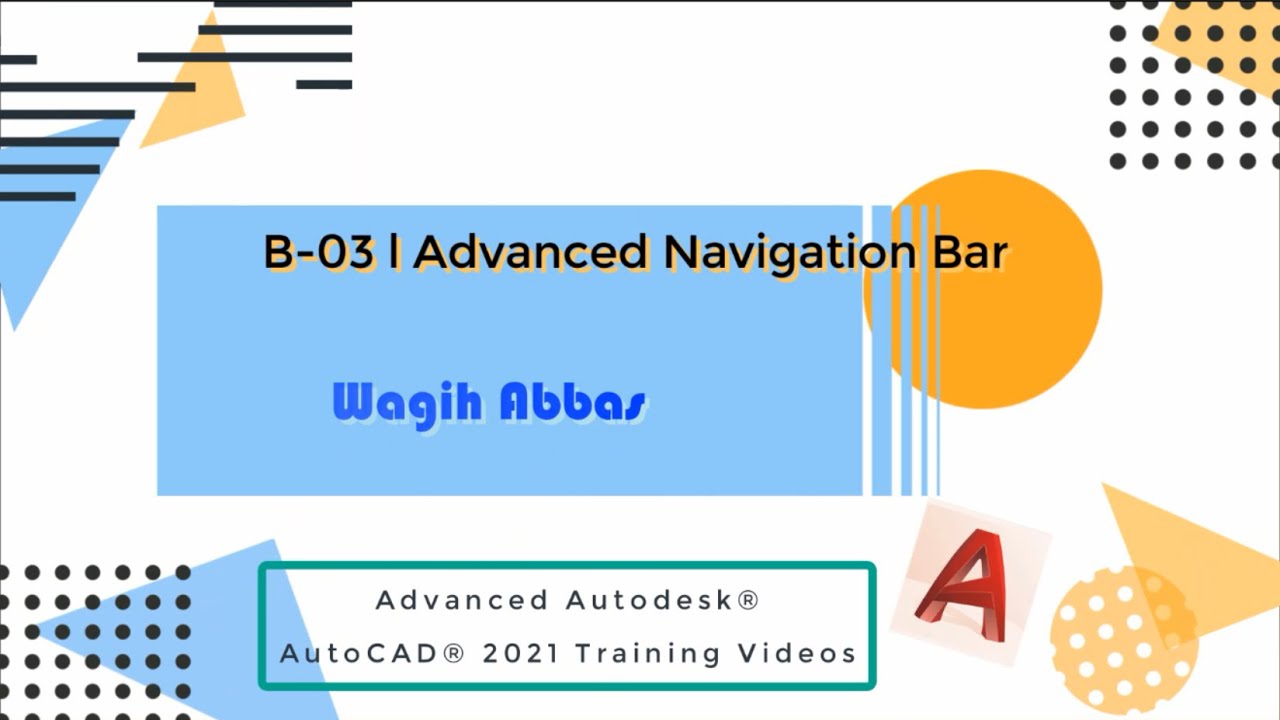 B-03 l Advanced Navigation Bar

Wagih Abbas

Advanced Autodesk®
AutoCAD® 2021 Training Videos